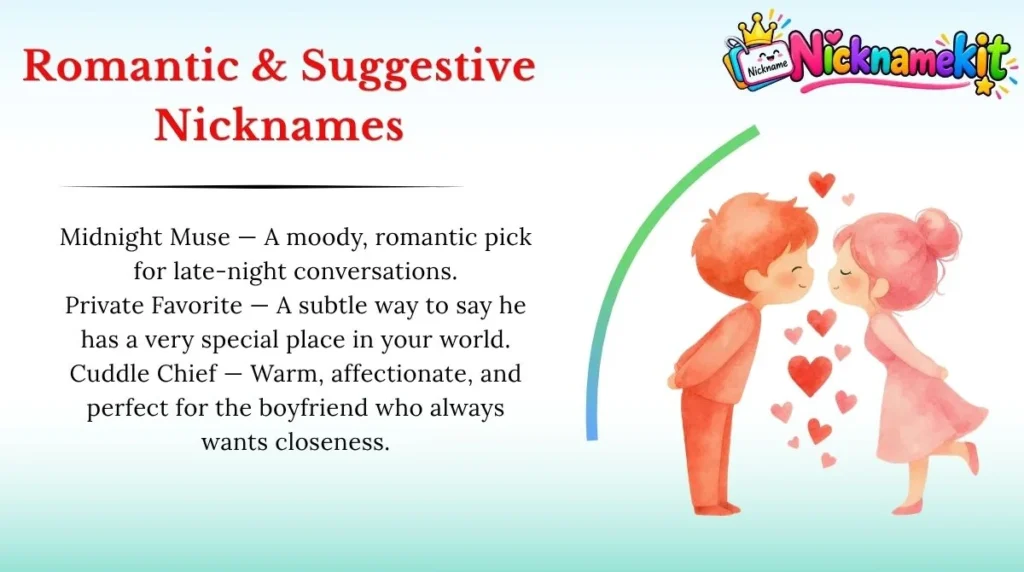 Romantic & Suggestive Nicknames

Nickname NicknameKit

Midnight Muse — A moody, romantic pick for late-night conversations.
Private Favorite — A subtle way to say he has a very special place in your world.
Cuddle Chief — Warm, affectionate, and perfect for the boyfriend who always wants closeness.